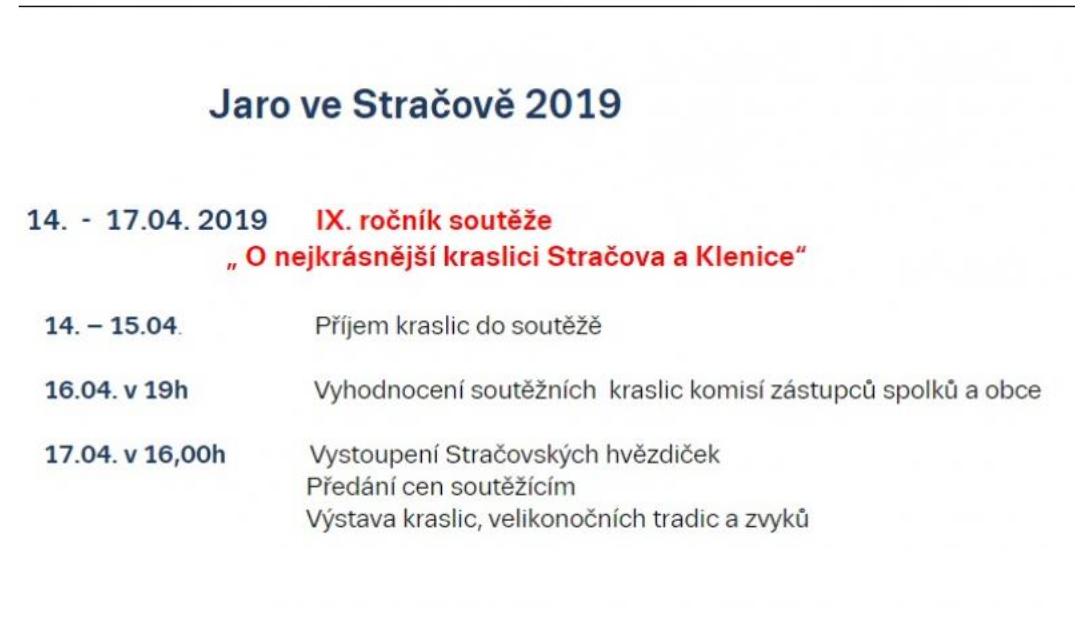 Jaro ve Stračově 2019

14. - 17.04. 2019 IX. ročník soutěže
„ O nejkrásnější kraslici Stračova a Klenice“

14. – 15.04. Příjem kraslic do soutěžě

16.04. v 19h Vyhodnocení soutěžních kraslic komisí zástupců spolků a obce

17.04. v 16,00h Vystoupení Stračovských hvězdiček
Předání cen soutěžícím
Výstava kraslic, velikonočních tradic a zvyků